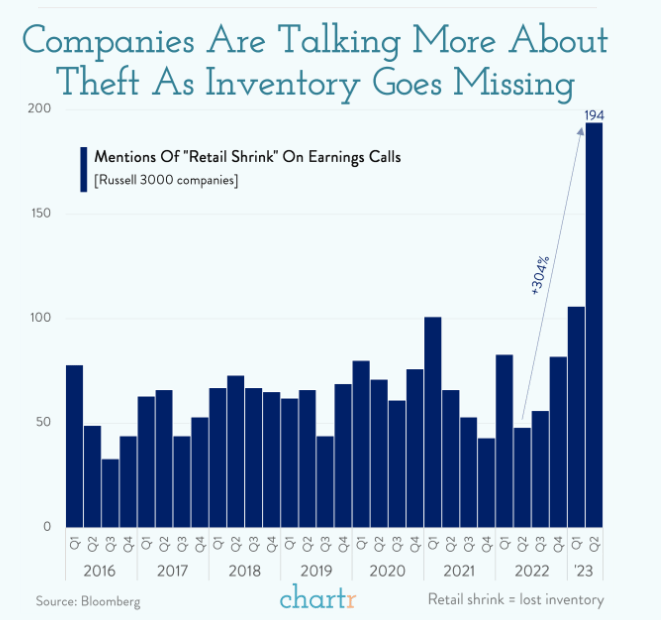 Companies Are Talking More About Theft As Inventory Goes Missing

Mentions Of "Retail Shrink" On Earnings Calls
[Russell 3000 companies]

200
150
100
50
0

194
+304%

Q1 Q2 Q3 Q4 Q1 Q2 Q3 Q4 Q1 Q2 Q3 Q4 Q1 Q2 Q3 Q4 Q1 Q2 Q3 Q4 Q1 Q2 Q3 Q4 Q1 Q2 Q3 Q4 Q1 Q2
2016 2017 2018 2019 2020 2021 2022 '23

Source: Bloomberg
chartr
Retail shrink = lost inventory